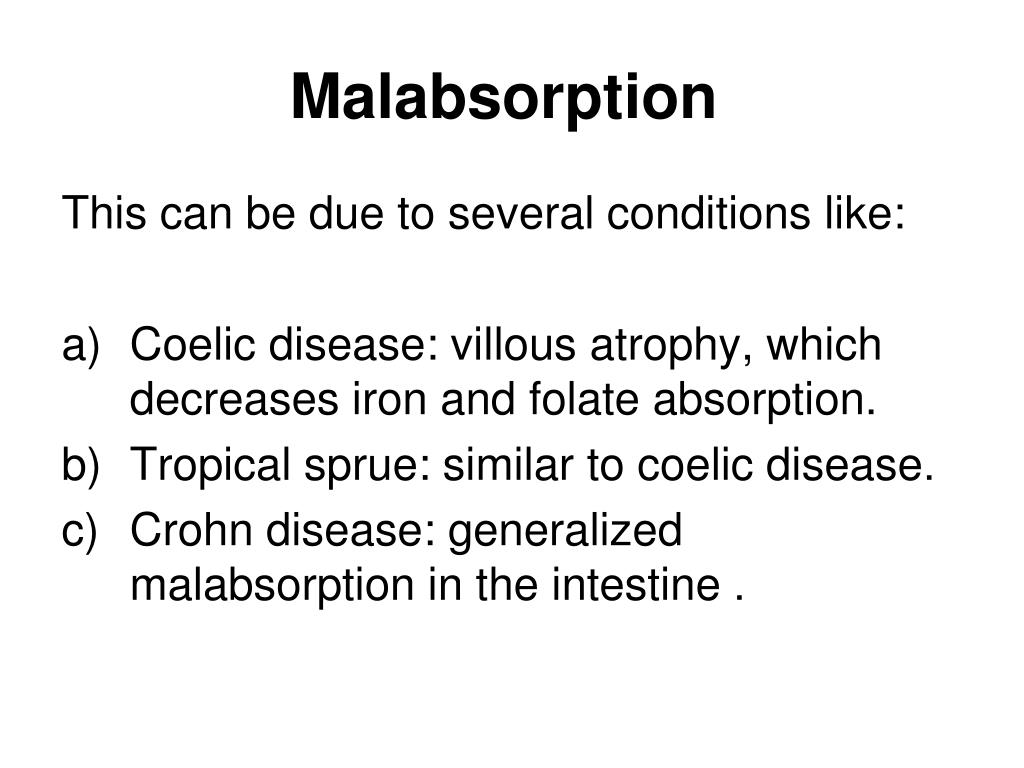 Malabsorption

This can be due to several conditions like:

a) Coelic disease: villous atrophy, which decreases iron and folate absorption.
b) Tropical sprue: similar to coelic disease.
c) Crohn disease: generalized malabsorption in the intestine .